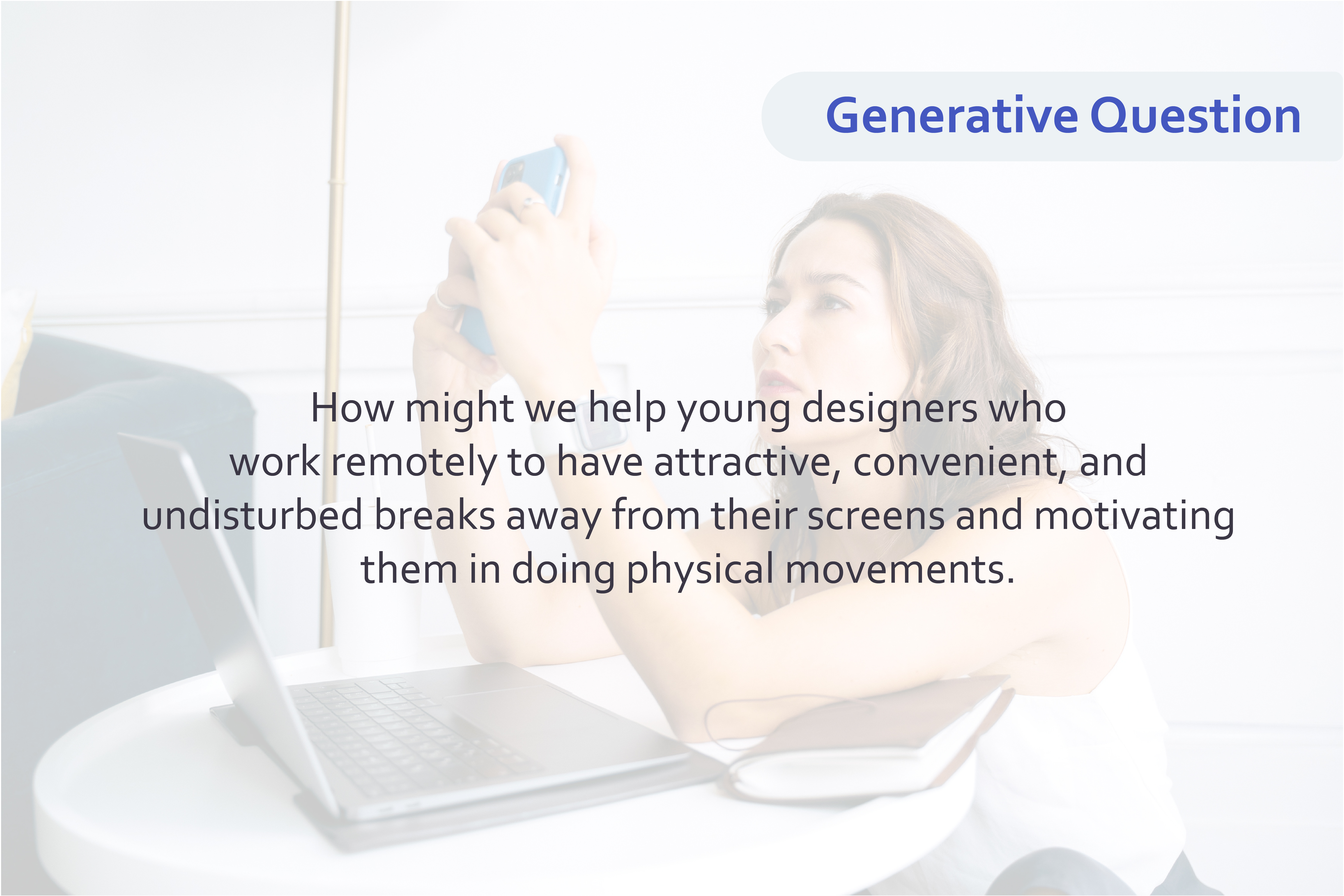 Generative Question

How might we help young designers who work remotely to have attractive, convenient, and undisturbed breaks away from their screens and motivating them in doing physical movements.